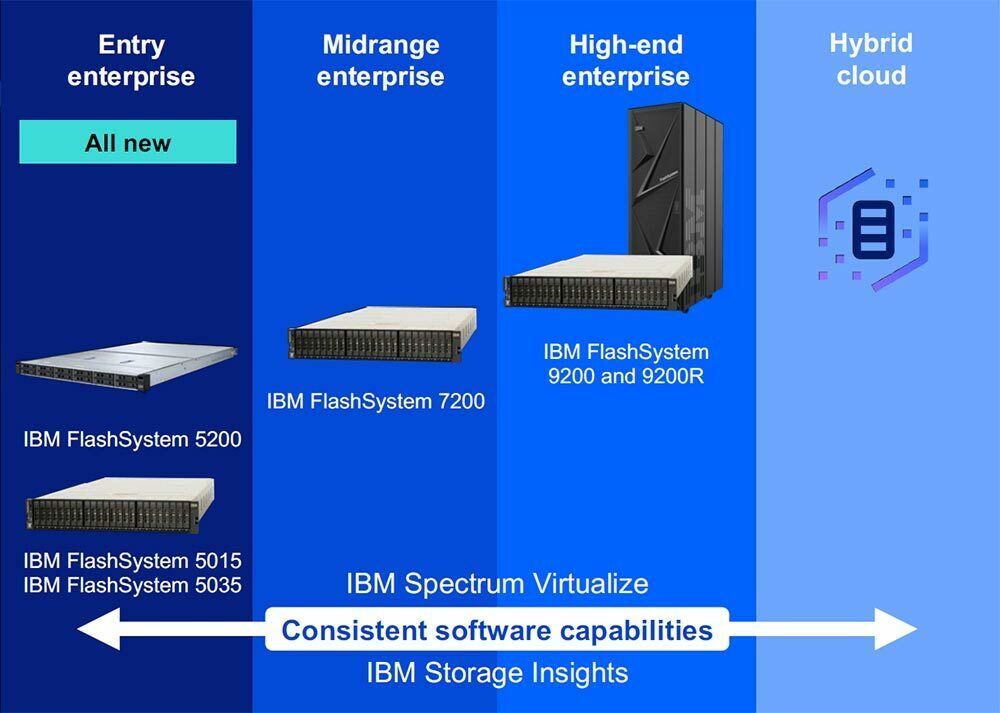 Entry enterprise

All new

IBM FlashSystem 5200

IBM FlashSystem 5015
IBM FlashSystem 5035

Midrange enterprise

IBM FlashSystem 7200

High-end enterprise

IBM FlashSystem 9200 and 9200R

Hybrid cloud

IBM Spectrum Virtualize

Consistent software capabilities

IBM Storage Insights